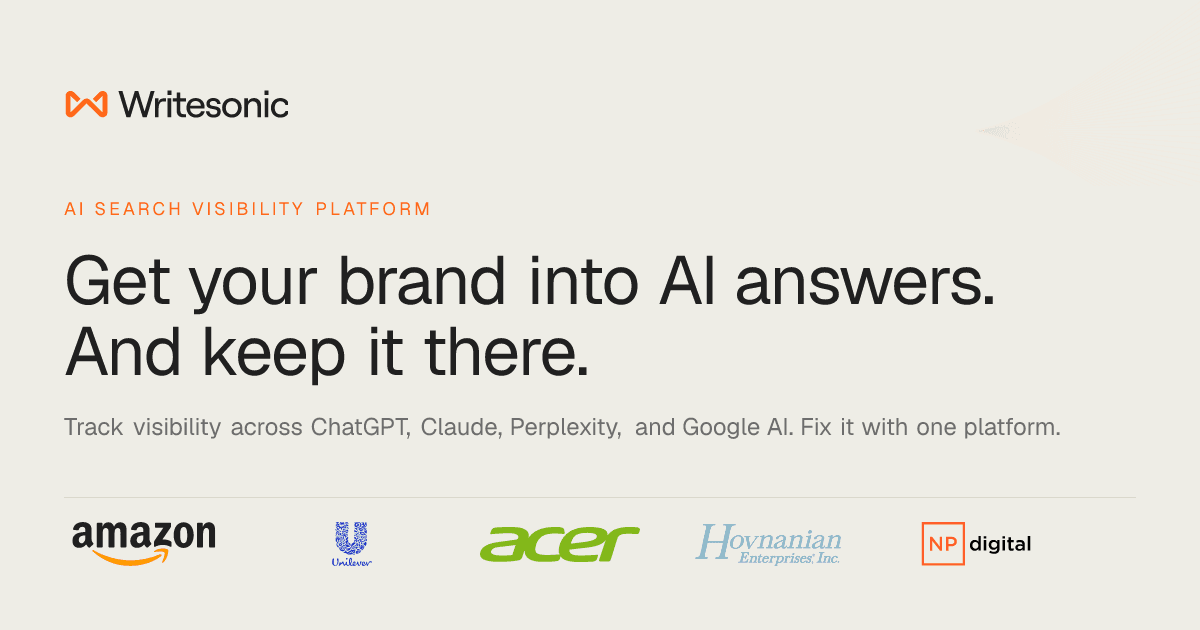 Writesonic

AI SEARCH VISIBILITY PLATFORM

Get your brand into AI answers. And keep it there.

Track visibility across ChatGPT, Claude, Perplexity, and Google AI. Fix it with one platform.

amazon

Unilever

acer

Hovnanian Enterprises, Inc.

NP digital